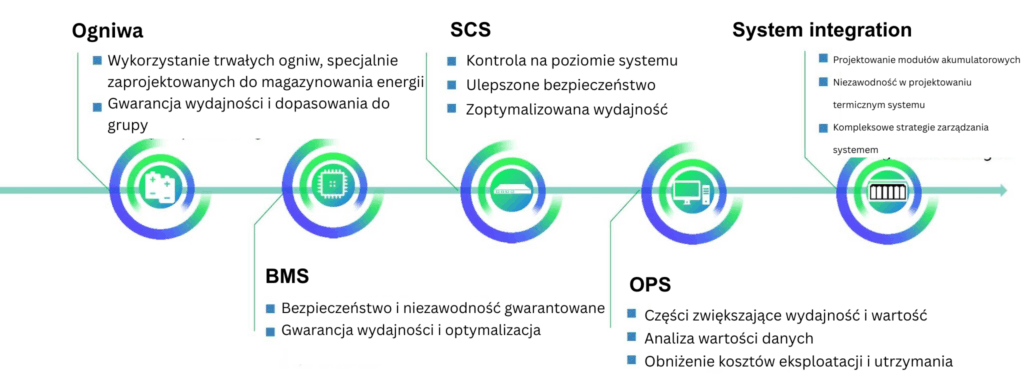 Ogniwa

Wykorzystanie trwałych ogniw, specjalnie zaprojektowanych do magazynowania energii

Gwarancja wydajności i dopasowania do grupy

SCS

Kontrola na poziomie systemu

Ulepszone bezpieczeństwo

Zoptymalizowana wydajność

System integration

Projektowanie modułów akumulatorowych

Niezawodność w projektowaniu termicznym systemu

Kompleksowe strategie zarządzania systemem

BMS

Bezpieczeństwo i niezawodność gwarantowane

Gwarancja wydajności i optymalizacja

OPS

Części zwiększające wydajność i wartość

Analiza wartości danych

Obniżenie kosztów eksploatacji i utrzymania